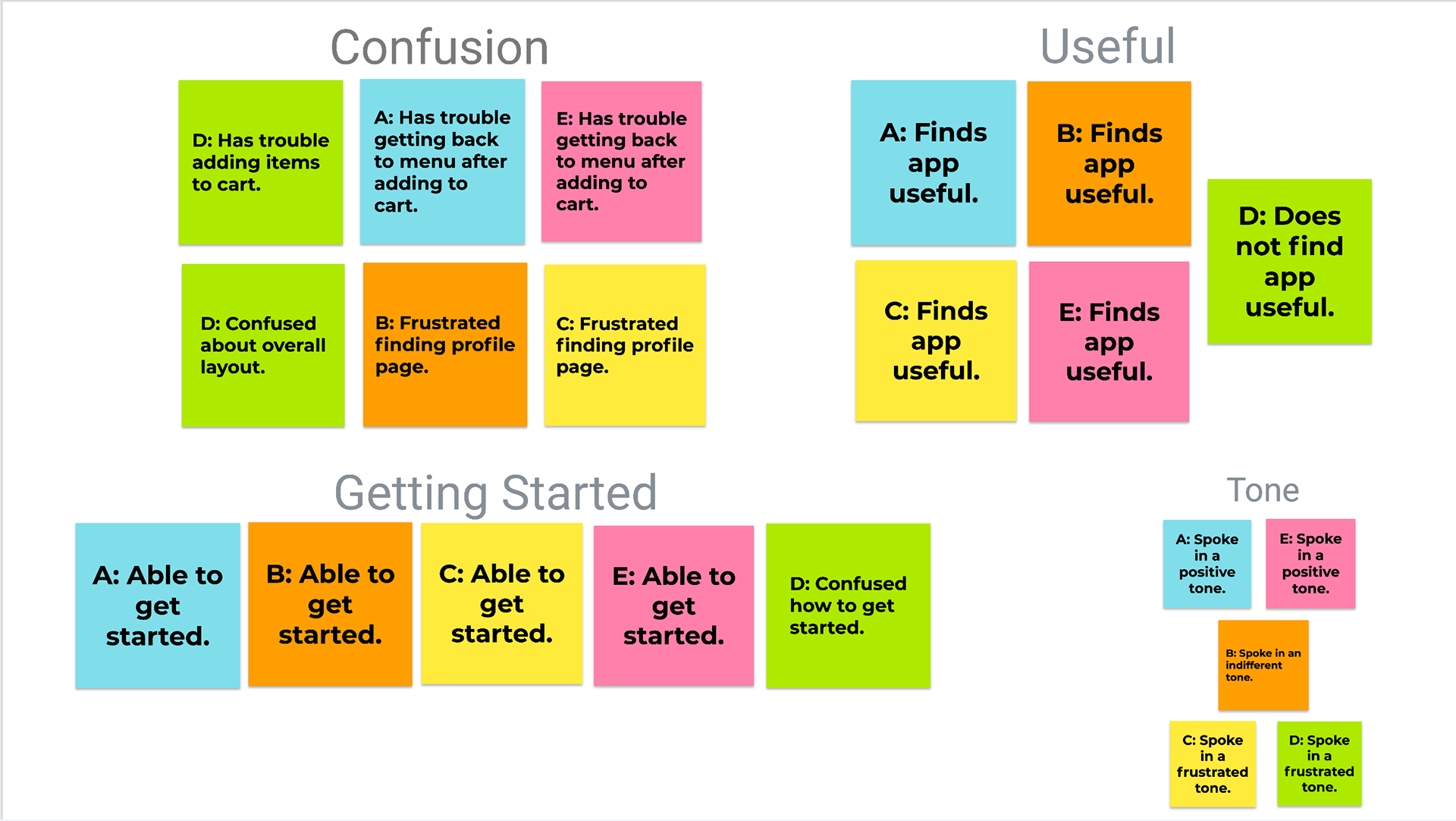 Confusion

D: Has trouble adding items to cart.

A: Has trouble getting back to menu after adding to cart.

E: Has trouble getting back to menu after adding to cart.

D: Confused about overall layout.

B: Frustrated finding profile page.

C: Frustrated finding profile page.

Useful

A: Finds app useful.

B: Finds app useful.

D: Does not find app useful.

C: Finds app useful.

E: Finds app useful.

Getting Started

A: Able to get started.

B: Able to get started.

C: Able to get started.

E: Able to get started.

D: Confused how to get started.

Tone

A: Spoke in a positive tone.

E: Spoke in a positive tone.

B: Spoke in an indifferent tone.

C: Spoke in a frustrated tone.

D: Spoke in a frustrated tone.